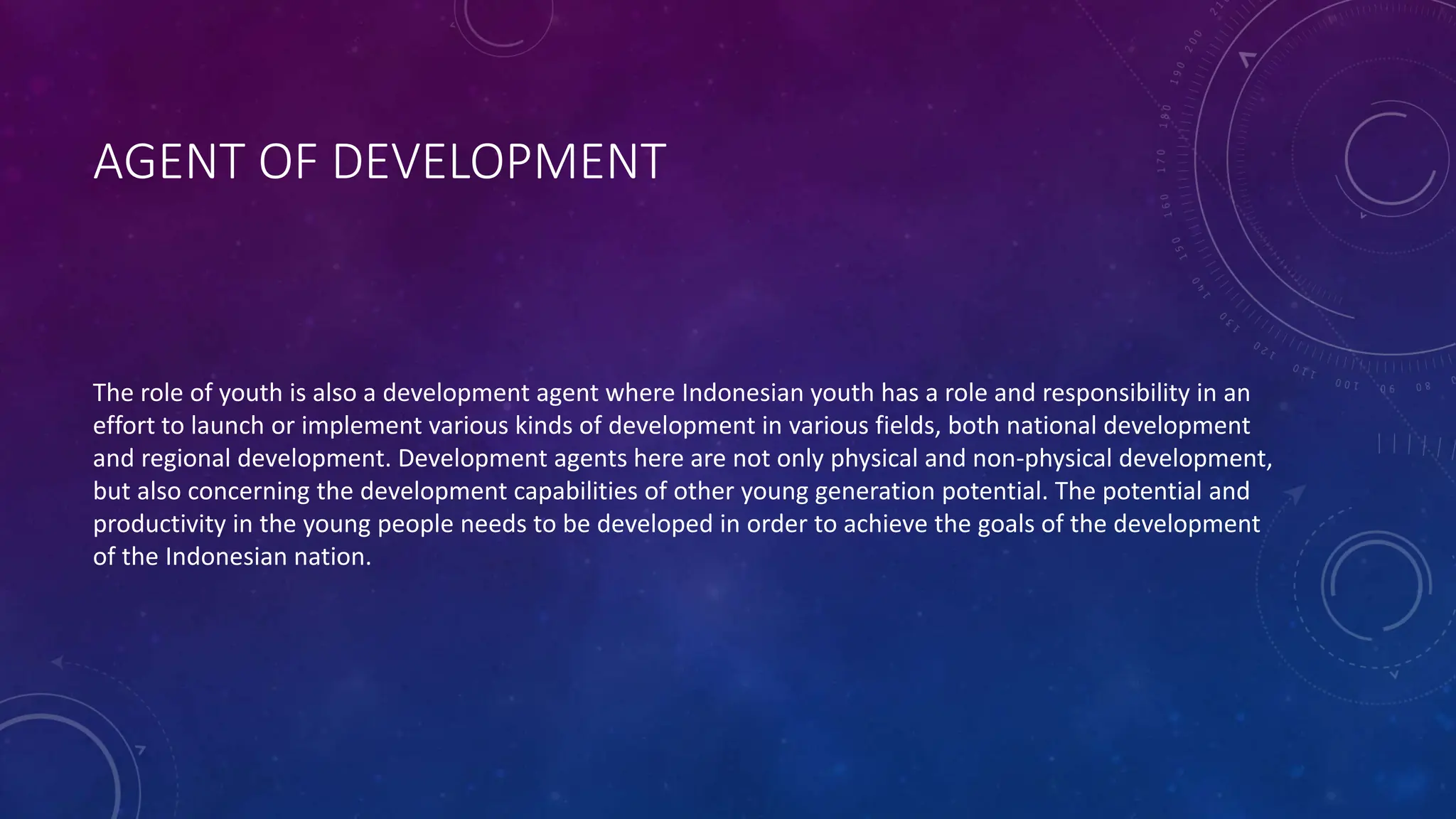 AGENT OF DEVELOPMENT

The role of youth is also a development agent where Indonesian youth has a role and responsibility in an effort to launch or implement various kinds of development in various fields, both national development and regional development. Development agents here are not only physical and non-physical development, but also concerning the development capabilities of other young generation potential. The potential and productivity in the young people needs to be developed in order to achieve the goals of the development of the Indonesian nation.